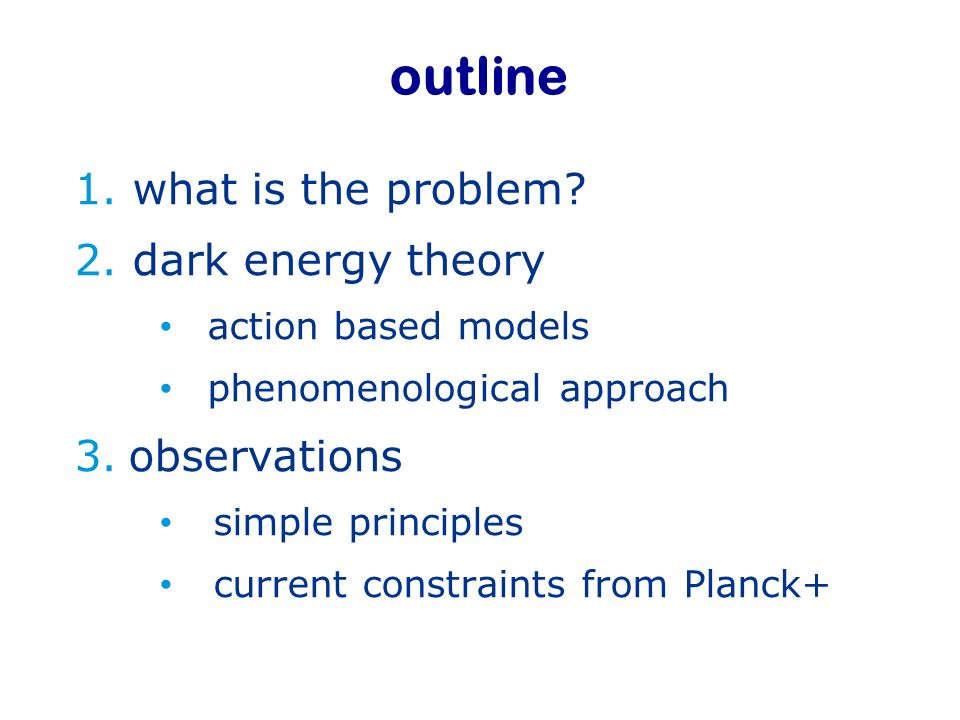 outline

1. what is the problem?
2. dark energy theory
• action based models
• phenomenological approach
3. observations
• simple principles
• current constraints from Planck+